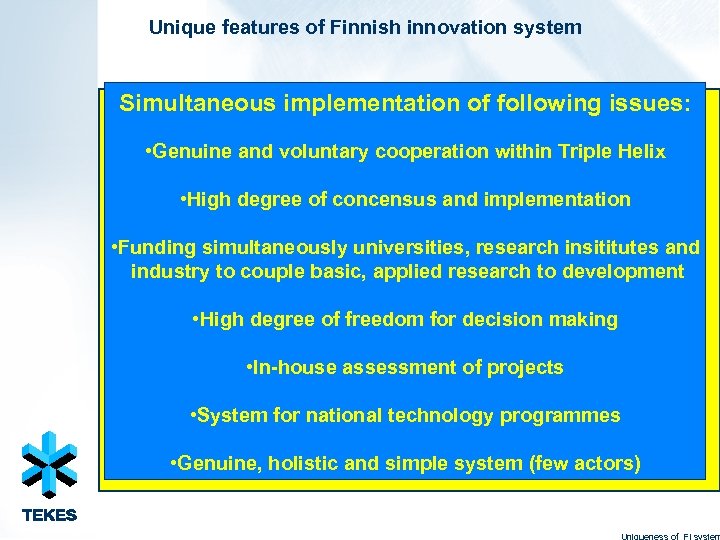 Unique features of Finnish innovation system

Simultaneous implementation of following issues:

•Genuine and voluntary cooperation within Triple Helix

•High degree of concensus and implementation

•Funding simultaneously universities, research insititutes and industry to couple basic, applied research to development

•High degree of freedom for decision making

•In-house assessment of projects

•System for national technology programmes

•Genuine, holistic and simple system (few actors)

TEKES

Uniqueness of FI system